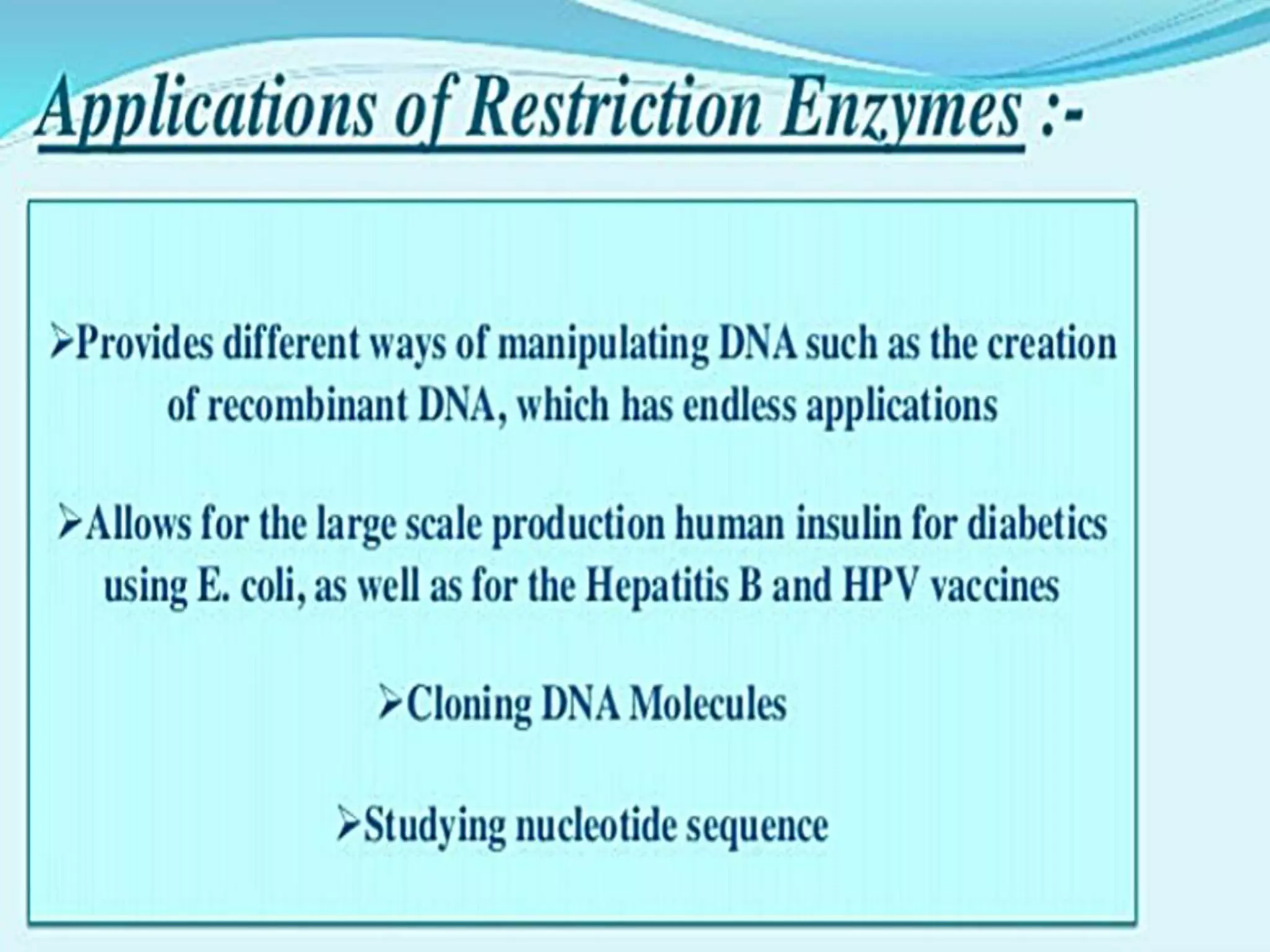 Applications of Restriction Enzymes :-

➢Provides different ways of manipulating DNA such as the creation of recombinant DNA, which has endless applications

➢Allows for the large scale production human insulin for diabetics using E. coli, as well as for the Hepatitis B and HPV vaccines

➢Cloning DNA Molecules

➢Studying nucleotide sequence